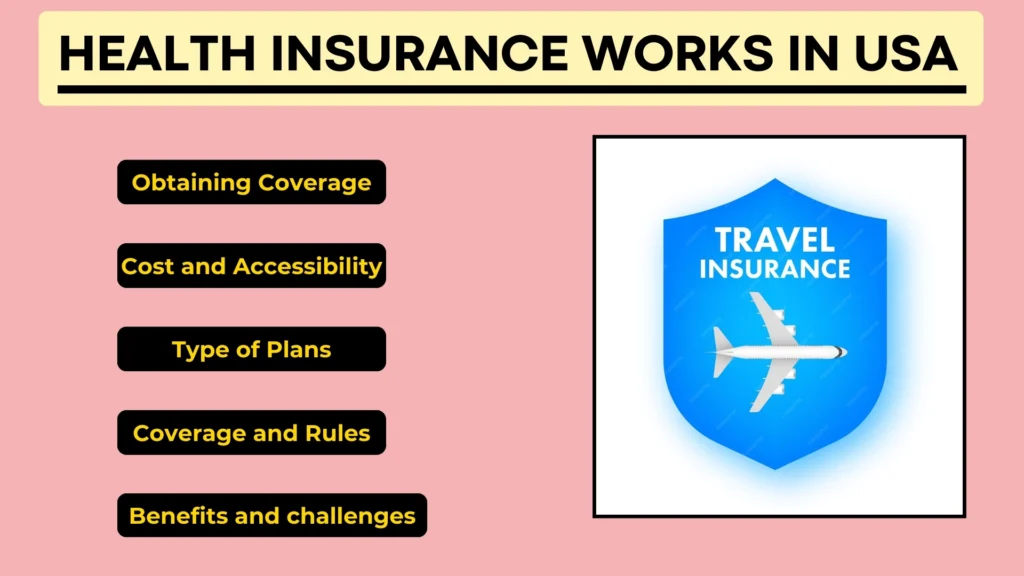 HEALTH INSURANCE WORKS IN USA

Obtaining Coverage

Cost and Accessibility

Type of Plans

Coverage and Rules

Benefits and challenges

TRAVEL INSURANCE